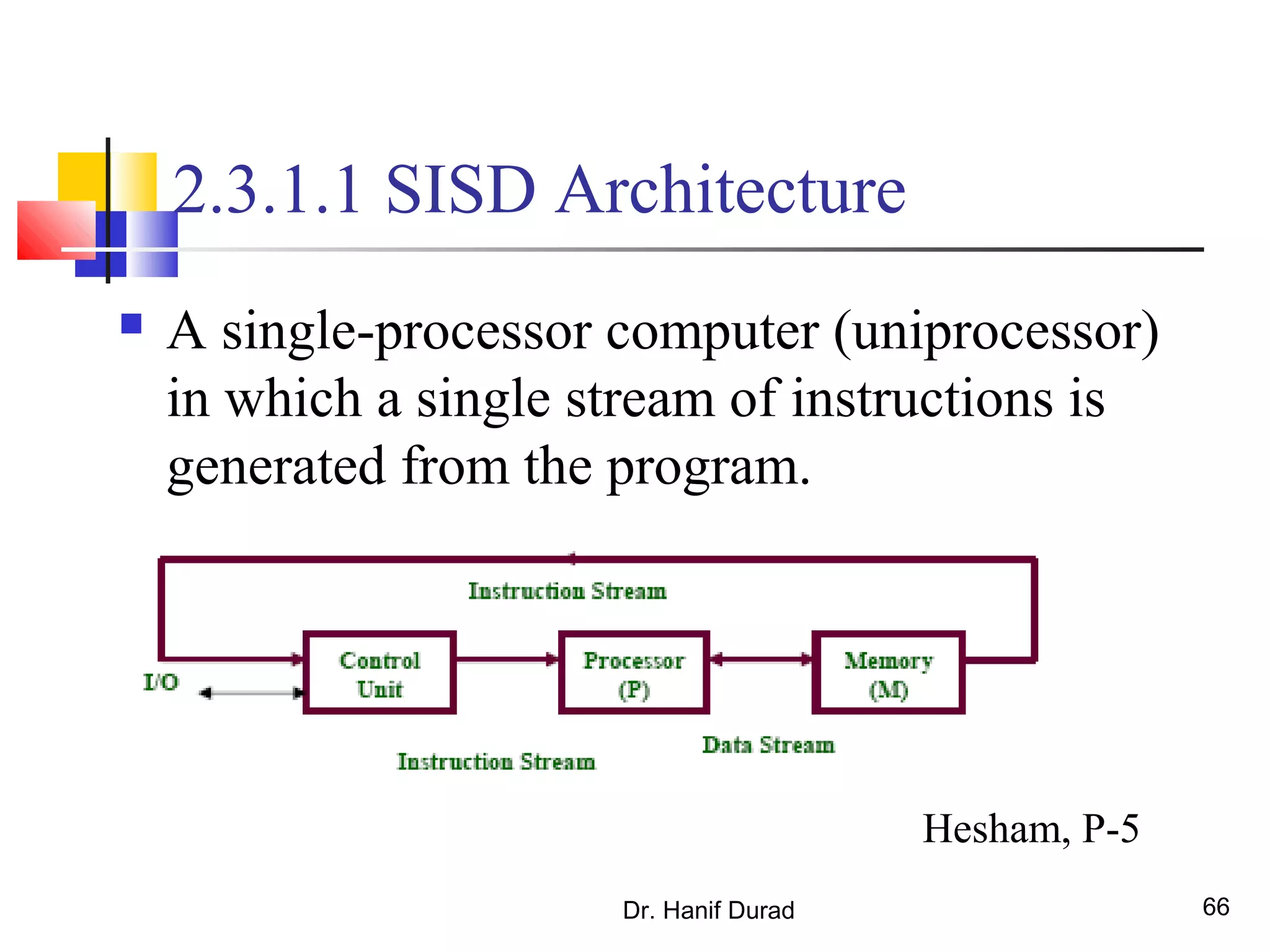 2.3.1.1 SISD Architecture

A single-processor computer (uniprocessor) in which a single stream of instructions is generated from the program.

Instruction Stream

I/O

Control Unit

Processor (P)

Memory (M)

Instruction Stream

Data Stream

Hesham, P-5

Dr. Hanif Durad

66